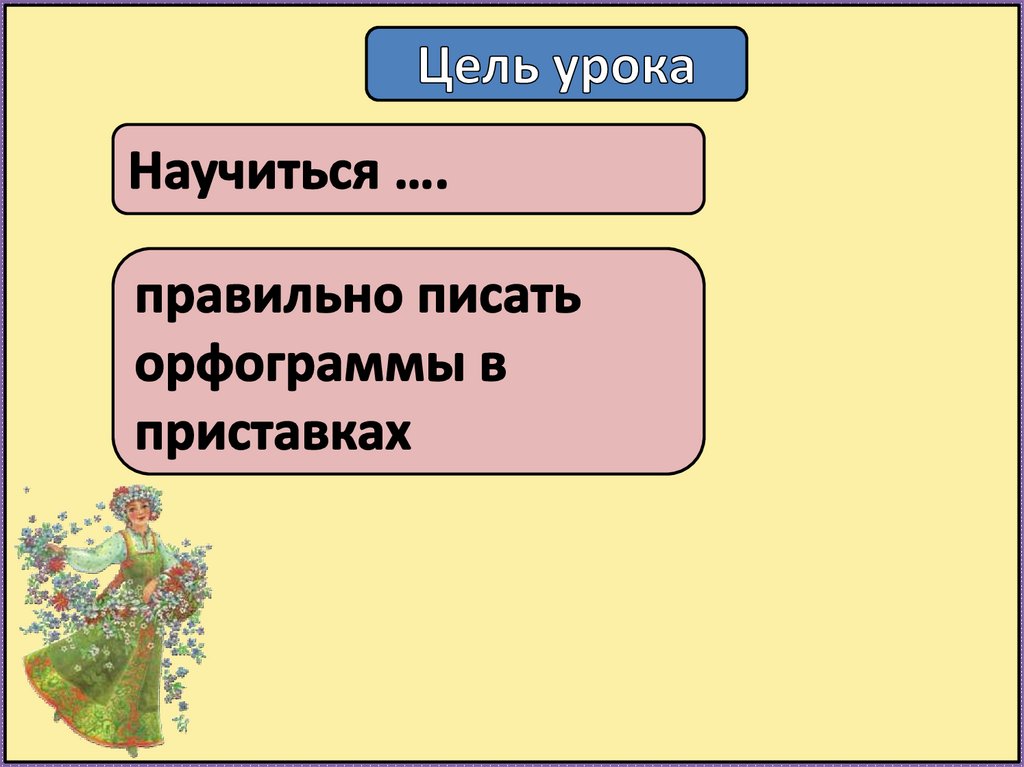 Цель урока

Научиться ….

правильно писать орфограммы в приставках